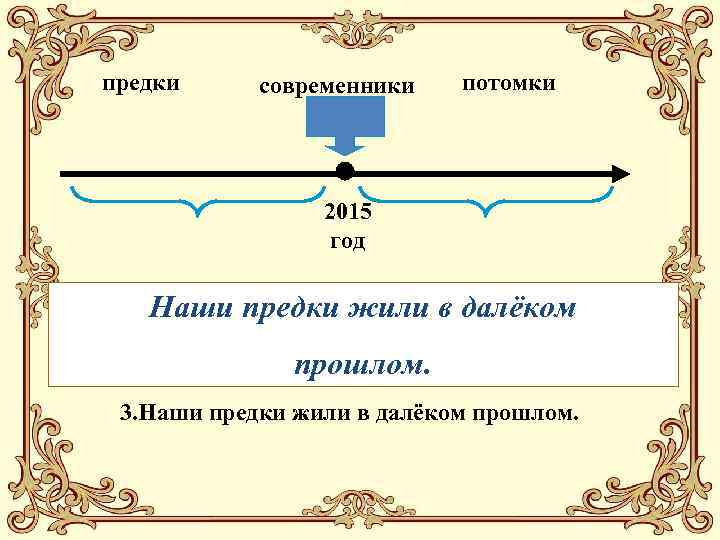 предки

современники

потомки

2015 год

Наши предки жили в далёком прошлом.

3.Наши предки жили в далёком прошлом.